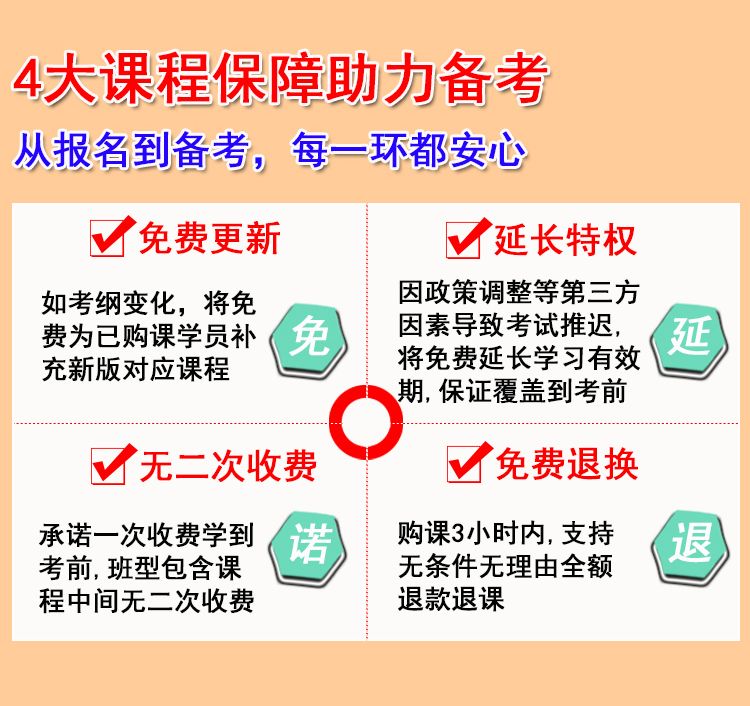 4大课程保障助力备考

从报名到备考，每一环都安心

免费更新

如考纲变化，将免费为已购课学员补充新版对应课程

免

延长特权

因政策调整等第三方因素导致考试推迟，将免费延长学习有效期，保证覆盖到考前

延

无二次收费

承诺一次收费学到考前，班型包含课程中间无二次收费

诺

免费退换

购课3小时内，支持无条件无理由全额退款退课

退